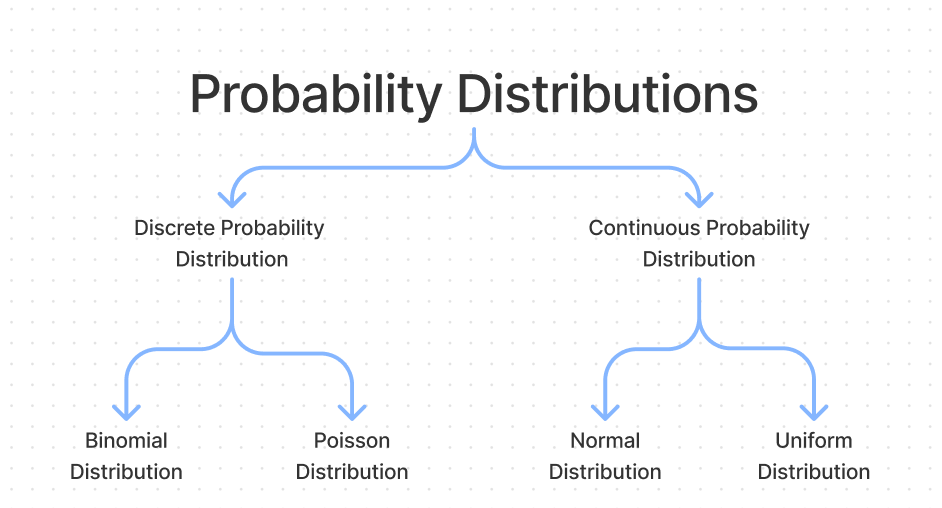 Probability Distributions

Discrete Probability Distribution

Continuous Probability Distribution

Binomial Distribution

Poisson Distribution

Normal Distribution

Uniform Distribution